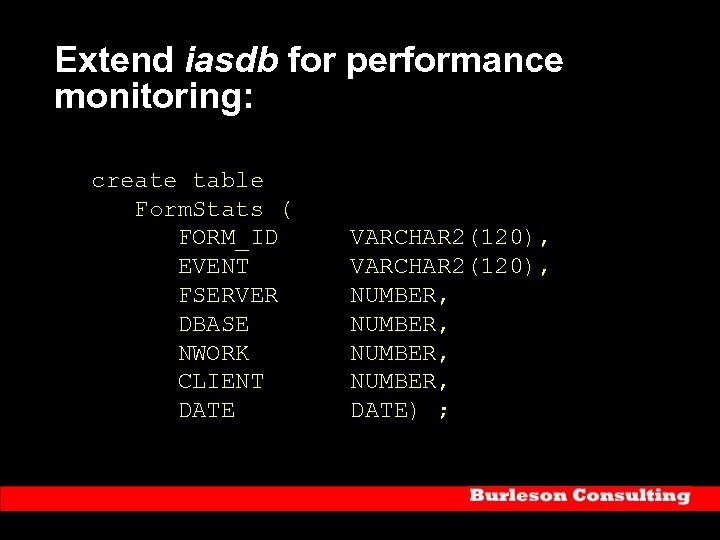 Extend iasdb for performance monitoring:

create table
   FormStats (
      FORM_ID      VARCHAR2(120),
      EVENT        VARCHAR2(120),
      FSERVER      NUMBER,
      DBASE        NUMBER,
      NWORK        NUMBER,
      CLIENT       NUMBER,
      DATE         DATE) ;

Burleson Consulting